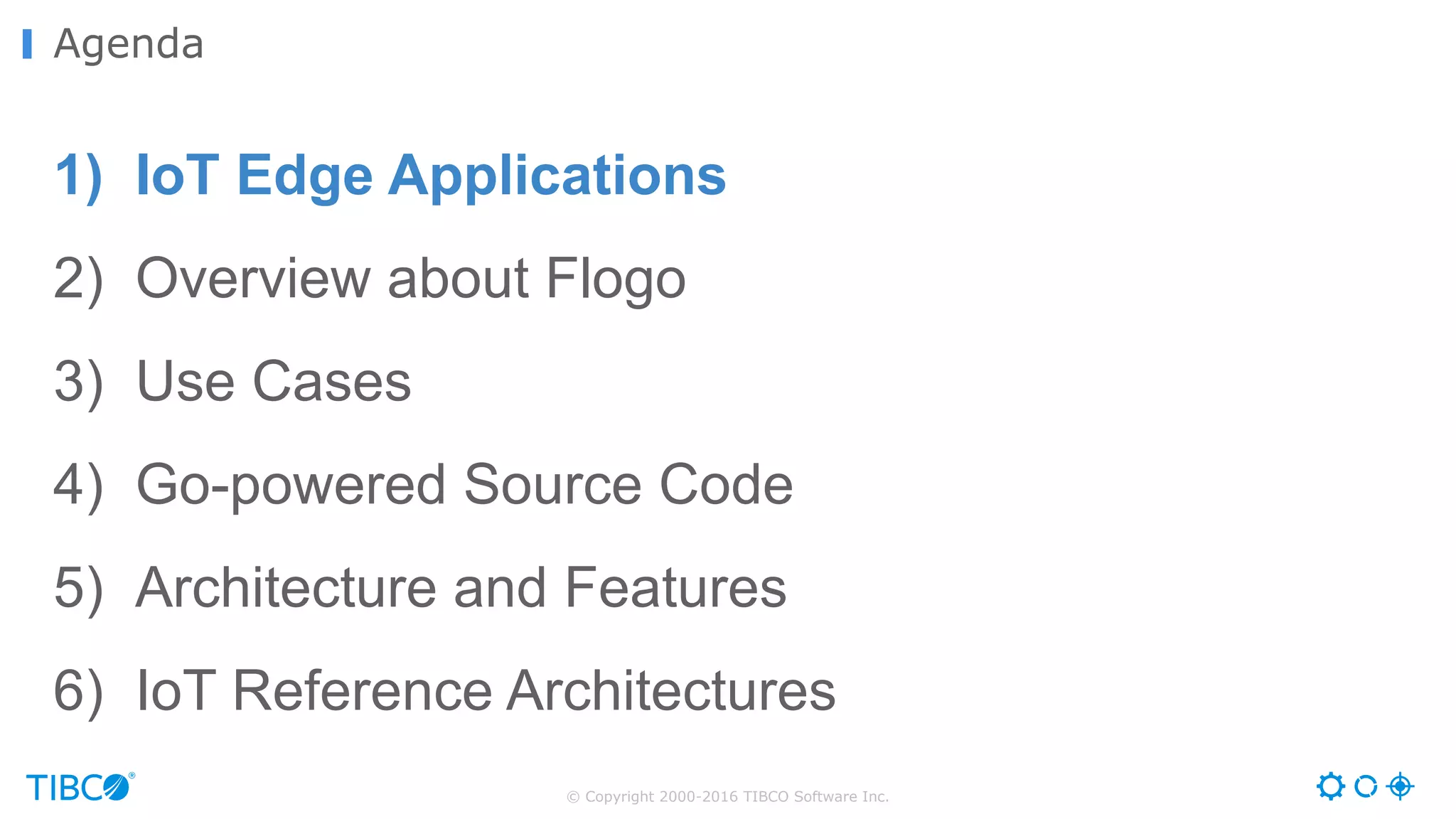 Agenda

1) IoT Edge Applications

2) Overview about Flogo

3) Use Cases

4) Go-powered Source Code

5) Architecture and Features

6) IoT Reference Architectures

TIBCO®

© Copyright 2000-2016 TIBCO Software Inc.